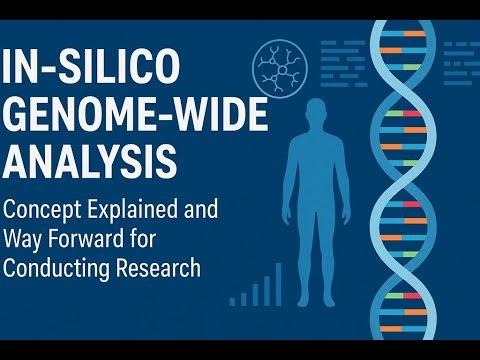 IN-SILICO GENOME-WIDE ANALYSIS

Concept Explained and Way Forward for Conducting Research